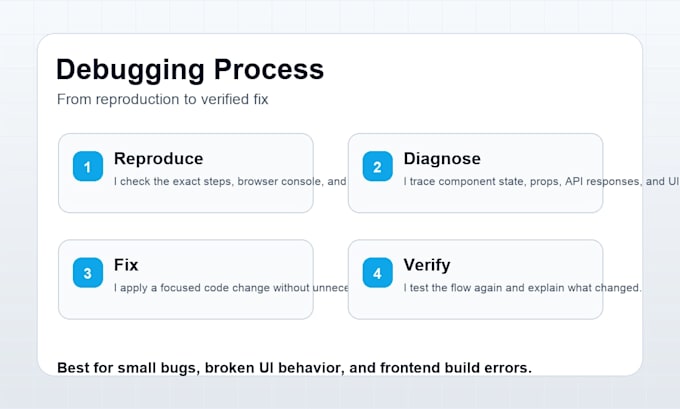 Debugging Process

From reproduction to verified fix

1

Reproduce

I check the exact steps, browser console, and

2

Diagnose

I trace component state, props, API responses, and UI

3

Fix

I apply a focused code change without unnece

4

Verify

I test the flow again and explain what changed.

Best for small bugs, broken UI behavior, and frontend build errors.